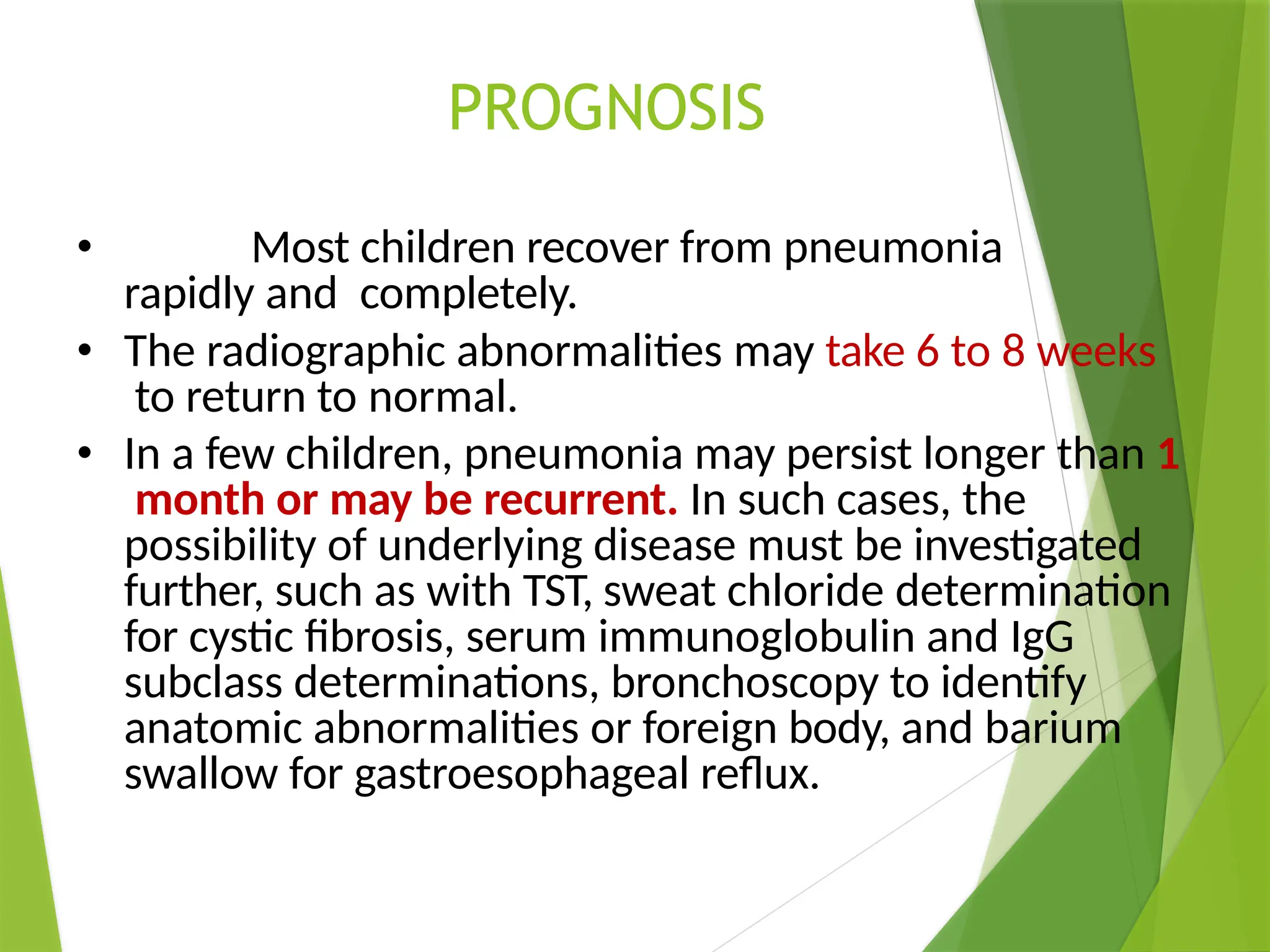 PROGNOSIS

• Most children recover from pneumonia rapidly and completely.

• The radiographic abnormalities may take 6 to 8 weeks to return to normal.

• In a few children, pneumonia may persist longer than 1 month or may be recurrent. In such cases, the possibility of underlying disease must be investigated further, such as with TST, sweat chloride determination for cystic fibrosis, serum immunoglobulin and IgG subclass determinations, bronchoscopy to identify anatomic abnormalities or foreign body, and barium swallow for gastroesophageal reflux.